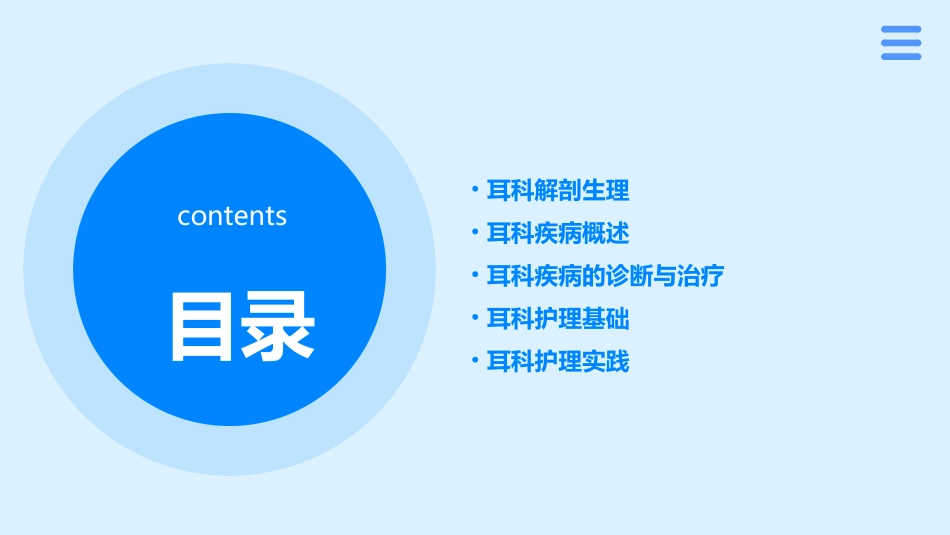 contents

目录

• 耳科解剖生理
• 耳科疾病概述
• 耳科疾病的诊断与治疗
• 耳科护理基础
• 耳科护理实践